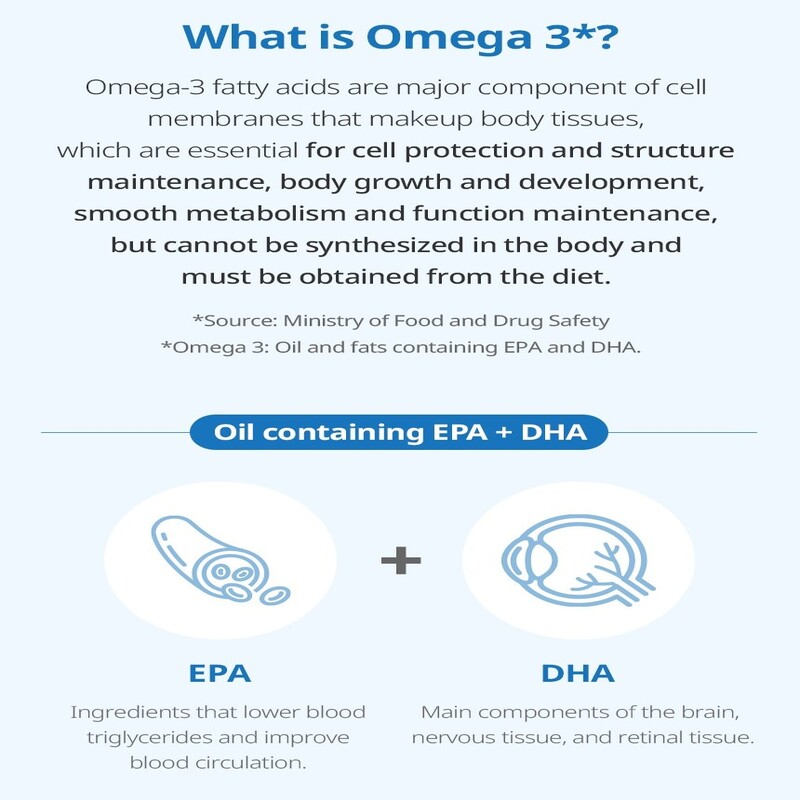 What is Omega 3*?

Omega-3 fatty acids are major component of cell membranes that makeup body tissues, which are essential for cell protection and structure maintenance, body growth and development, smooth metabolism and function maintenance, but cannot be synthesized in the body and must be obtained from the diet.

*Source: Ministry of Food and Drug Safety
*Omega 3: Oil and fats containing EPA and DHA.

Oil containing EPA + DHA

+

EPA

Ingredients that lower blood triglycerides and improve blood circulation.

DHA

Main components of the brain, nervous tissue, and retinal tissue.